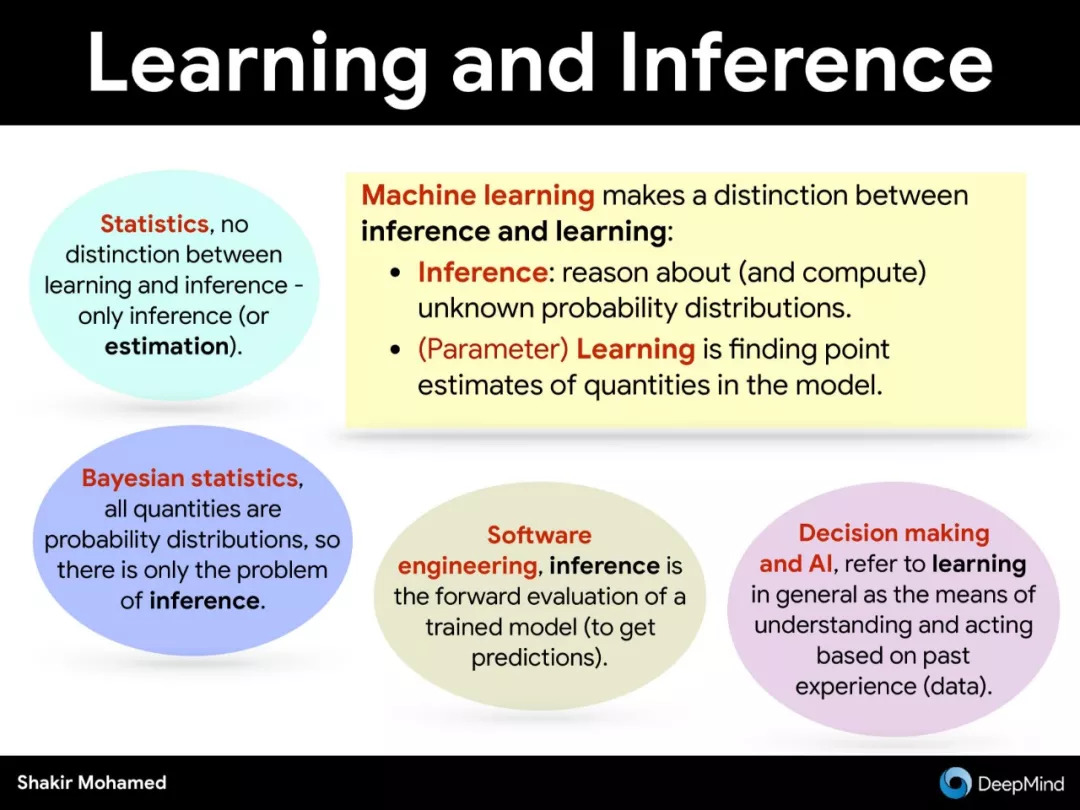 Learning and Inference

Statistics, no distinction between learning and inference - only inference (or estimation).

Machine learning makes a distinction between inference and learning:

• Inference: reason about (and compute) unknown probability distributions.
• (Parameter) Learning is finding point estimates of quantities in the model.

Bayesian statistics, all quantities are probability distributions, so there is only the problem of inference.

Software engineering, inference is the forward evaluation of a trained model (to get predictions).

Decision making and AI, refer to learning in general as the means of understanding and acting based on past experience (data).

Shakir Mohamed

DeepMind